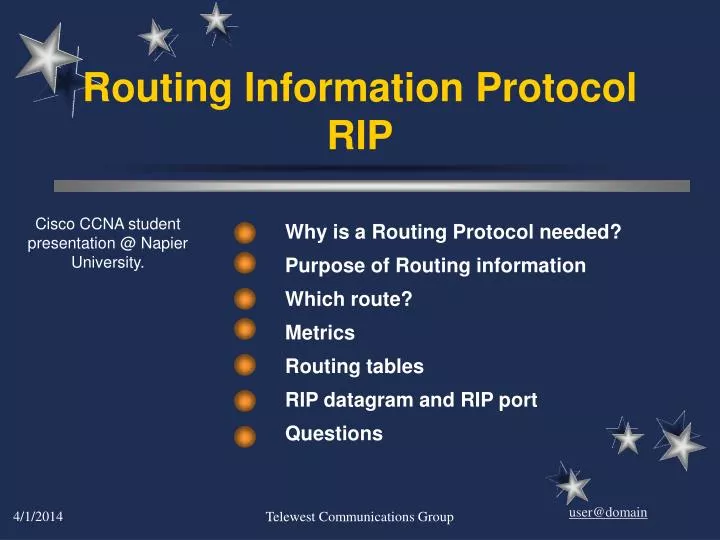 Routing Information Protocol
RIP

Cisco CCNA student presentation @ Napier University.

Why is a Routing Protocol needed?
Purpose of Routing information
Which route?
Metrics
Routing tables
RIP datagram and RIP port
Questions

4/1/2014

Telewest Communications Group

user@domain